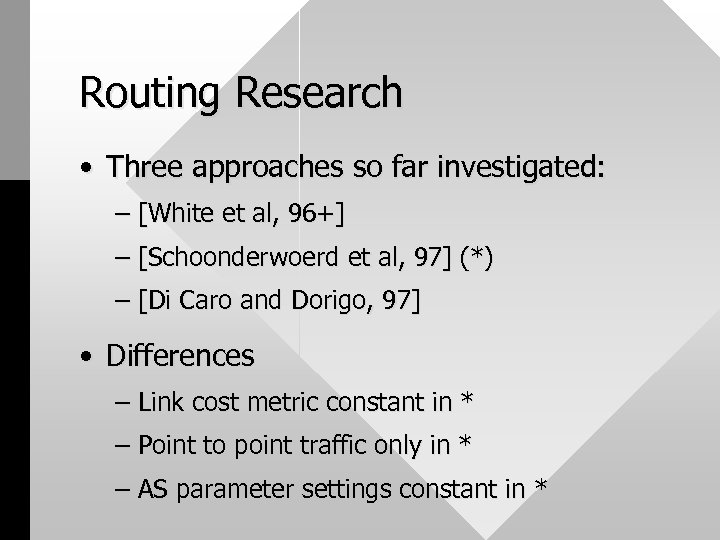 Routing Research

• Three approaches so far investigated:

– [White et al, 96+]

– [Schoonderwoerd et al, 97] (*)

– [Di Caro and Dorigo, 97]

• Differences

– Link cost metric constant in *

– Point to point traffic only in *

– AS parameter settings constant in *